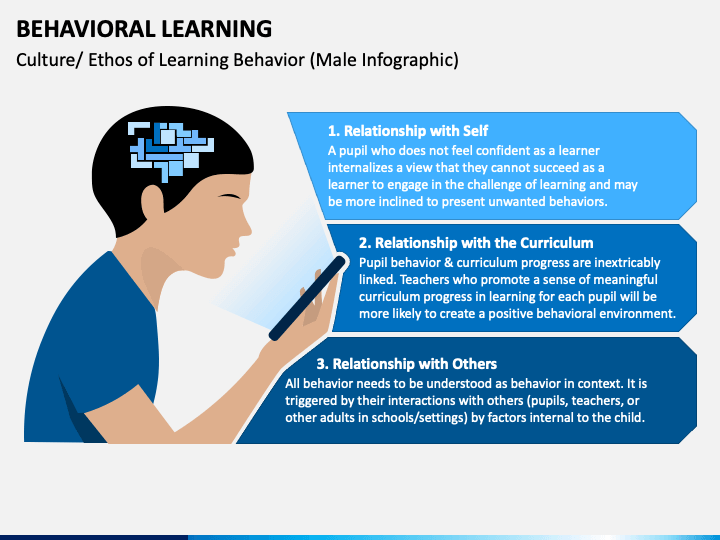 BEHAVIORAL LEARNING

Culture/ Ethos of Learning Behavior (Male Infographic)

1. Relationship with Self

A pupil who does not feel confident as a learner internalizes a view that they cannot succeed as a learner to engage in the challenge of learning and may be more inclined to present unwanted behaviors.

2. Relationship with the Curriculum

Pupil behavior & curriculum progress are inextricably linked. Teachers who promote a sense of meaningful curriculum progress in learning for each pupil will be more likely to create a positive behavioral environment.

3. Relationship with Others

All behavior needs to be understood as behavior in context. It is triggered by their interactions with others (pupils, teachers, or other adults in schools/settings) by factors internal to the child.